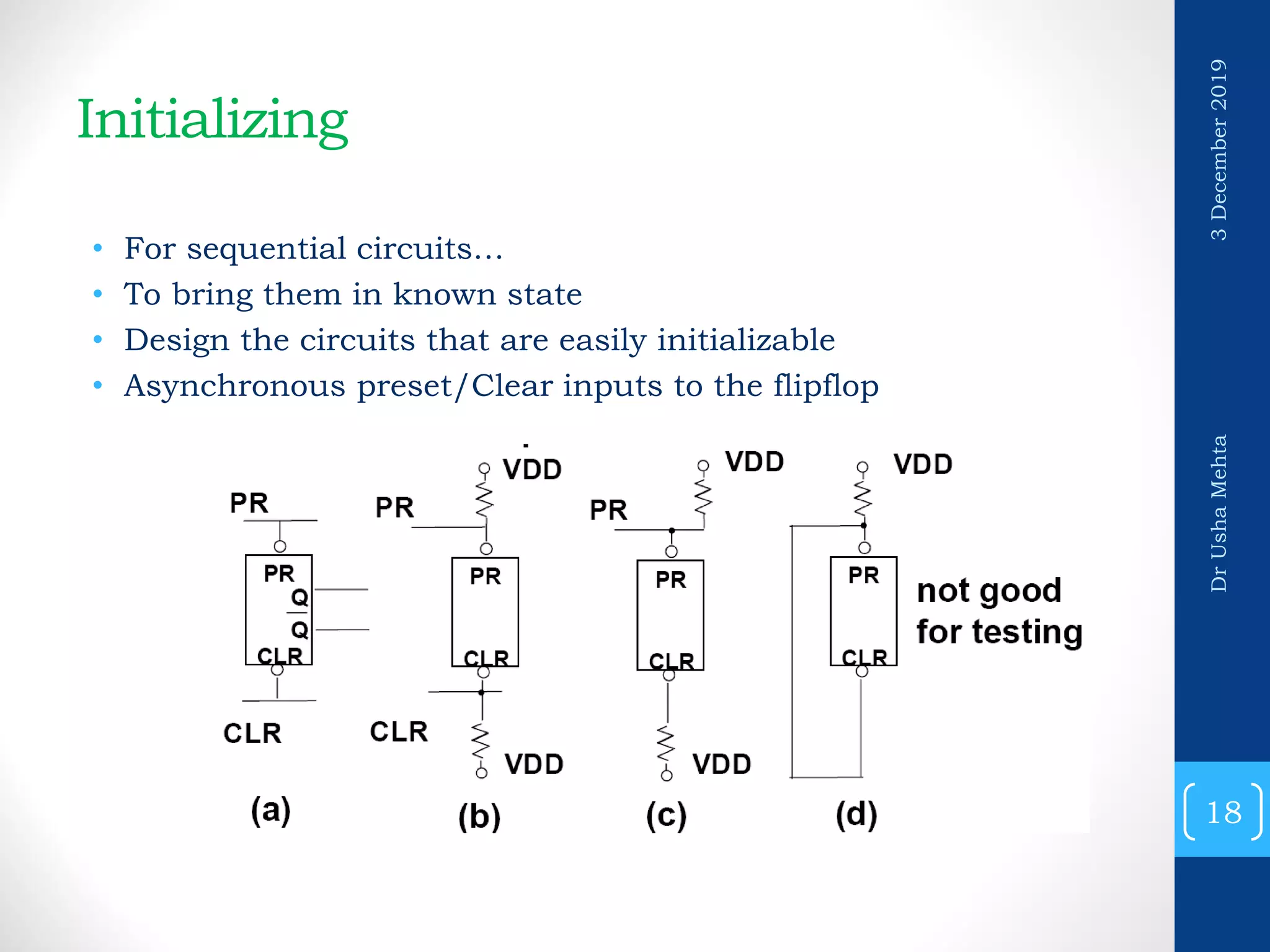 Initializing

• For sequential circuits…
• To bring them in known state
• Design the circuits that are easily initializable
• Asynchronous preset/Clear inputs to the flipflop

PR
PR
Q
$\overline{Q}$
CLR
CLR
(a)

VDD
PR
PR
CLR
CLR
VDD
(b)

VDD
PR
PR
CLR
VDD
(c)

VDD
PR
CLR
not good for testing
(d)

3 December 2019

Dr Usha Mehta

18